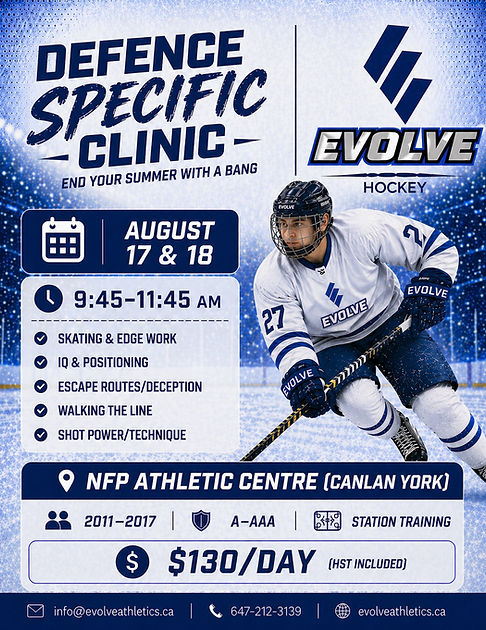 DEFENCE SPECIFIC CLINIC

END YOUR SUMMER WITH A BANG

EVOLVE HOCKEY

AUGUST 17 & 18

9:45–11:45 AM

SKATING & EDGE WORK
IQ & POSITIONING
ESCAPE ROUTES/DECEPTION
WALKING THE LINE
SHOT POWER/TECHNIQUE

EVOLVE
27
EVOLVE
2
EVOLVE
EVOLVE

NFP ATHLETIC CENTRE (CANLAN YORK)

2011–2017 | A–AAA | STATION TRAINING

$130/DAY (HST INCLUDED)

info@evolveathletics.ca | 647-212-3139 | evolveathletics.ca